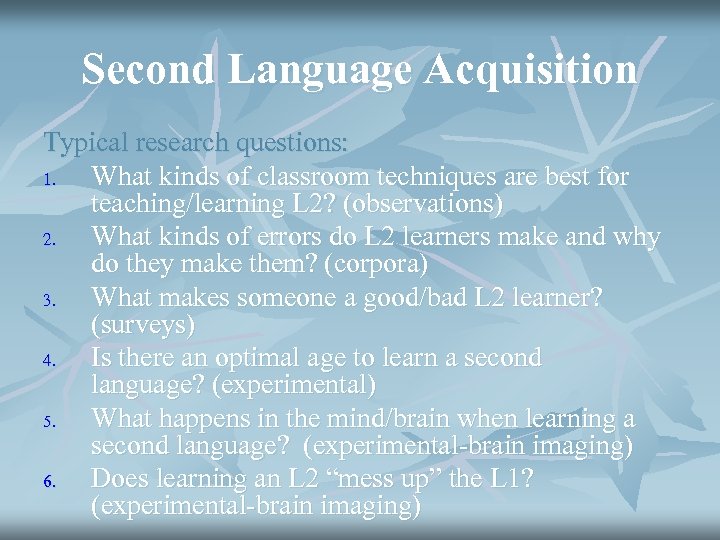 Second Language Acquisition

Typical research questions:

1. What kinds of classroom techniques are best for teaching/learning L2? (observations)
2. What kinds of errors do L2 learners make and why do they make them? (corpora)
3. What makes someone a good/bad L2 learner? (surveys)
4. Is there an optimal age to learn a second language? (experimental)
5. What happens in the mind/brain when learning a second language? (experimental-brain imaging)
6. Does learning an L2 “mess up” the L1? (experimental-brain imaging)